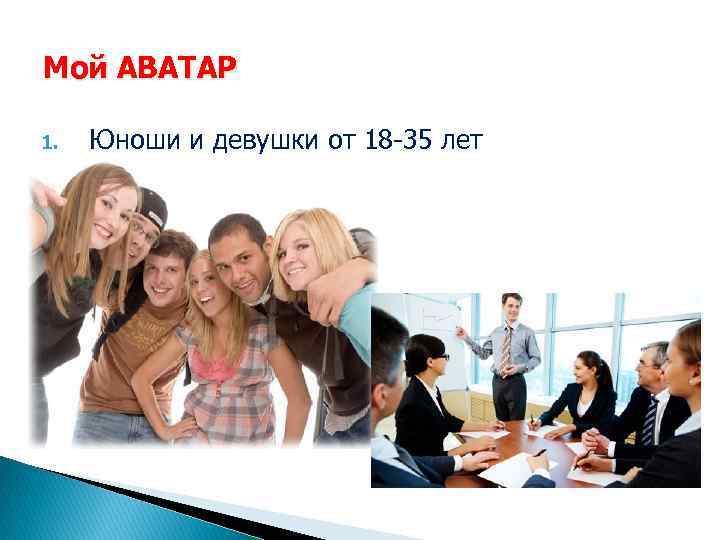 Мой АВАТАР

1. Юноши и девушки от 18-35 лет